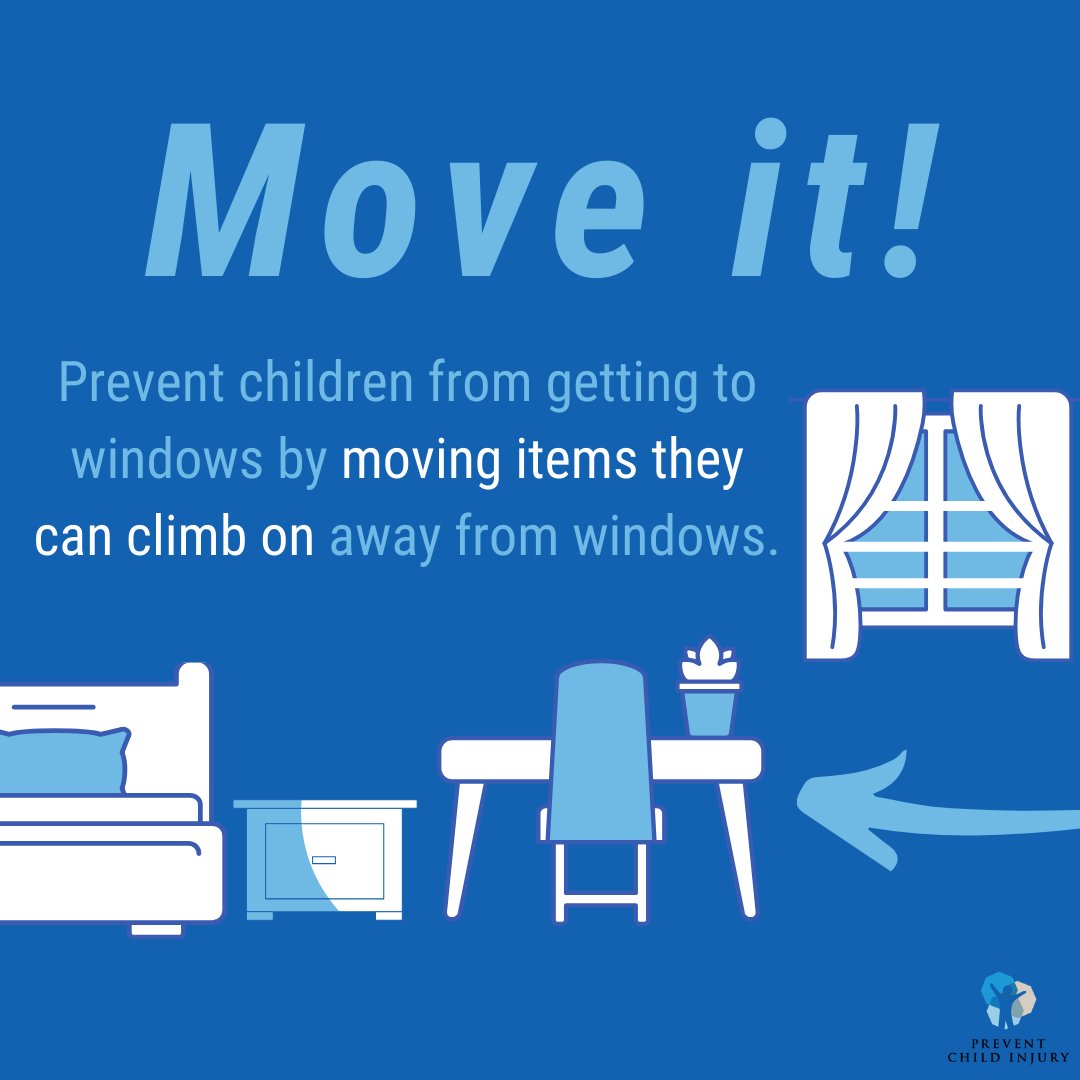 Move it!

Prevent children from getting to windows by moving items they can climb on away from windows.

PREVENT
CHILD INJURY